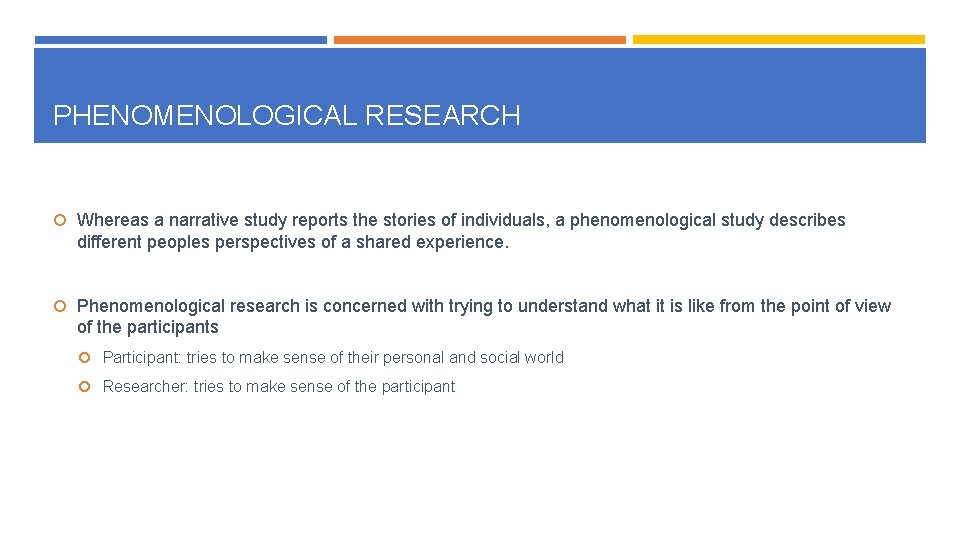 PHENOMENOLOGICAL RESEARCH

Whereas a narrative study reports the stories of individuals, a phenomenological study describes different peoples perspectives of a shared experience.

Phenomenological research is concerned with trying to understand what it is like from the point of view of the participants

Participant: tries to make sense of their personal and social world

Researcher: tries to make sense of the participant